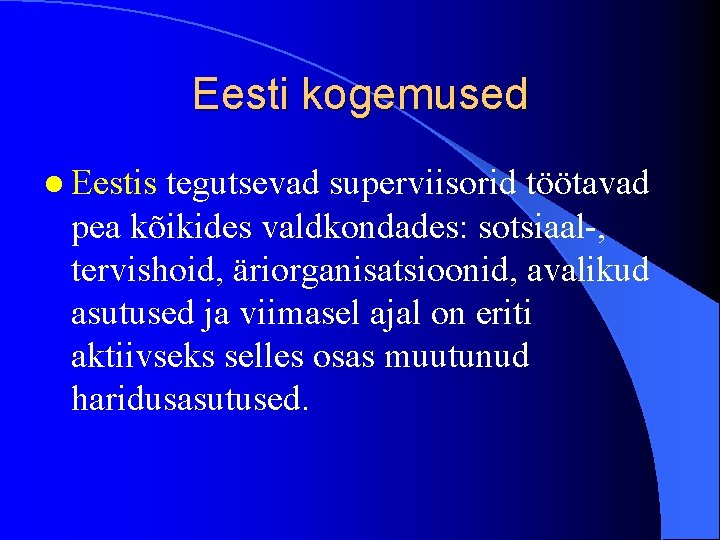 Eesti kogemused

Eestis tegutsevad superviisorid töötavad pea kõikides valdkondades: sotsiaal-, tervishoid, äriorganisatsioonid, avalikud asutused ja viimasel ajal on eriti aktiivseks selles osas muutunud haridusasutused.